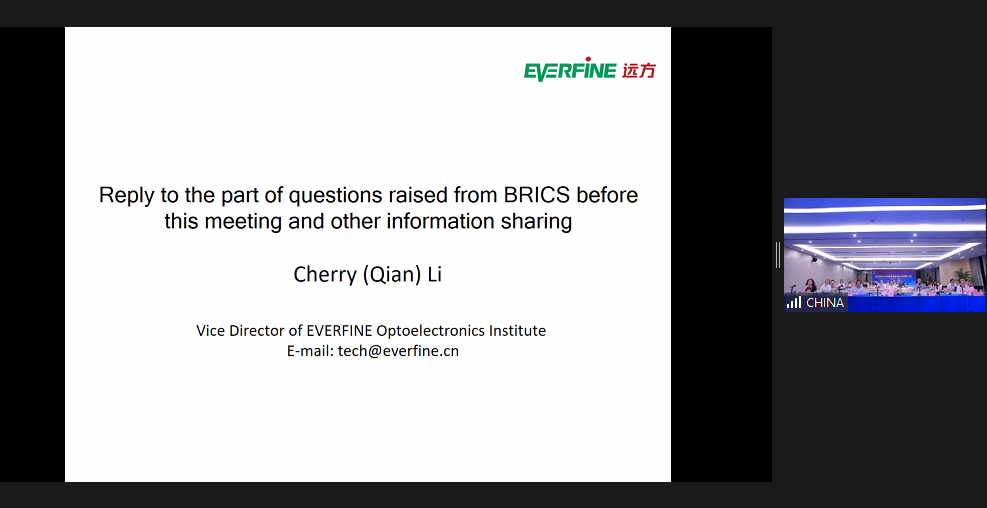 EVERFINE 远方

Reply to the part of questions raised from BRICS before this meeting and other information sharing

Cherry (Qian) Li

Vice Director of EVERFINE Optoelectronics Institute
E-mail: tech@everfine.cn

CHINA